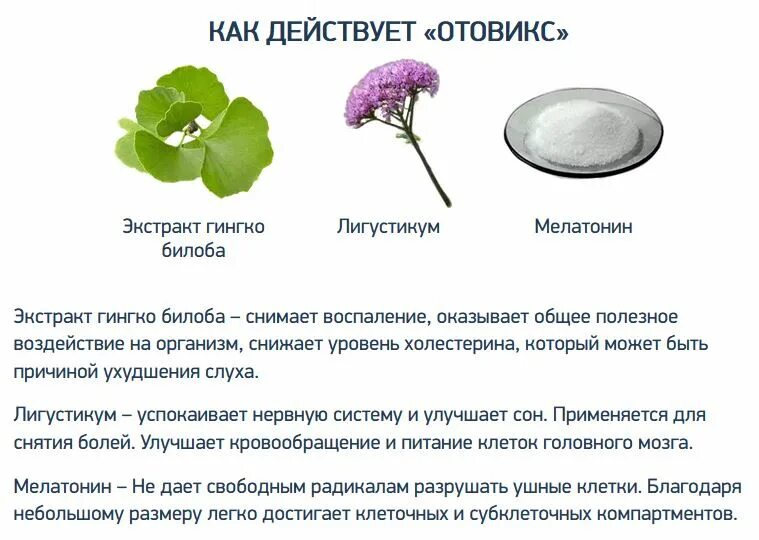 КАК ДЕЙСТВУЕТ «ОТОВИКС»

Экстракт гингко билоба

Лигустикум

Мелатонин

Экстракт гингко билоба – снимает воспаление, оказывает общее полезное воздействие на организм, снижает уровень холестерина, который может быть причиной ухудшения слуха.

Лигустикум – успокаивает нервную систему и улучшает сон. Применяется для снятия болей. Улучшает кровообращение и питание клеток головного мозга.

Мелатонин – Не дает свободным радикалам разрушать ушные клетки. Благодаря небольшому размеру легко достигает клеточных и субклеточных компартментов.